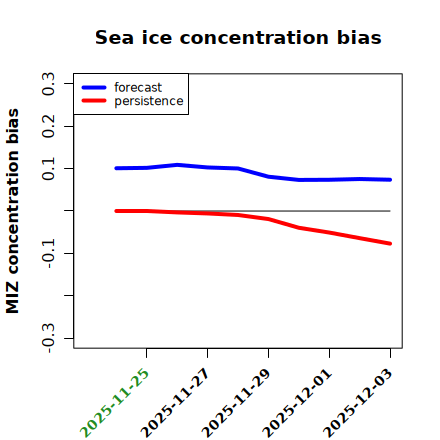 Sea ice concentration bias

forecast
persistence

MIZ concentration bias

0.3
0.2
0.1
-0.1
-0.3

2025-11-25
2025-11-27
2025-11-29
2025-12-01
2025-12-03